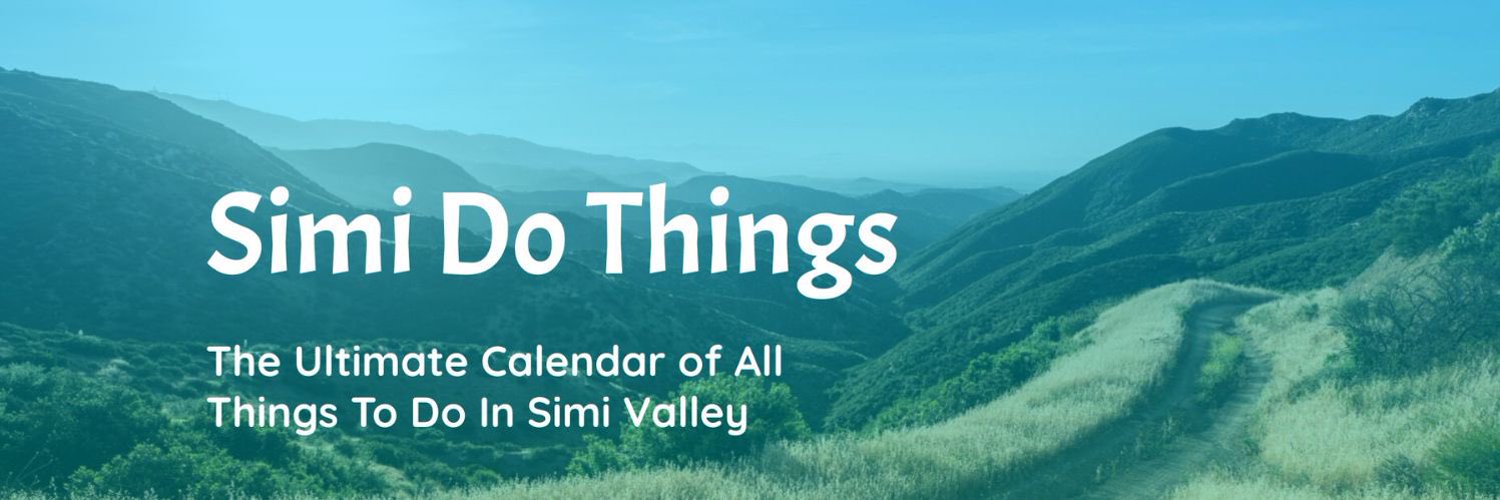 Simi Do Things

The Ultimate Calendar of All Things To Do In Simi Valley